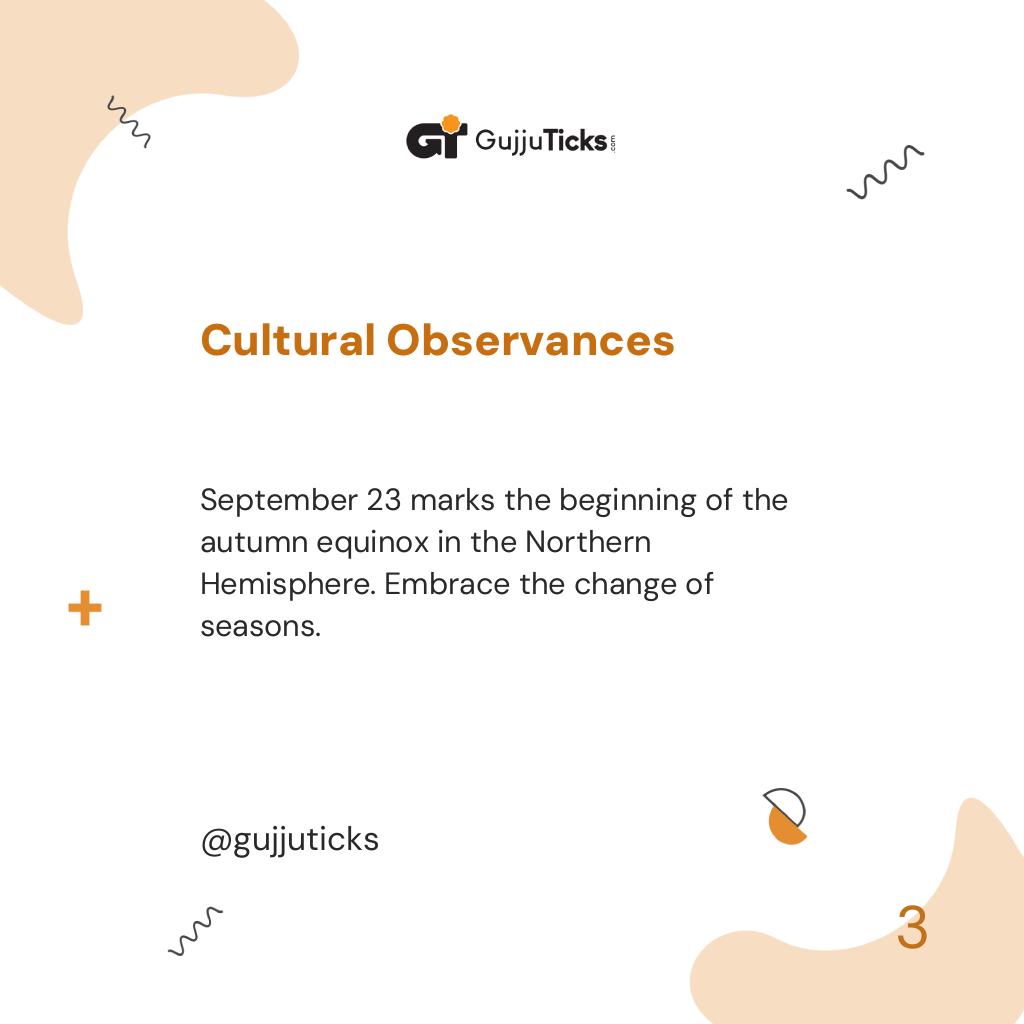 GT GujjuTicks.com

Cultural Observances

September 23 marks the beginning of the autumn equinox in the Northern Hemisphere. Embrace the change of seasons.

@gujjuticks

3